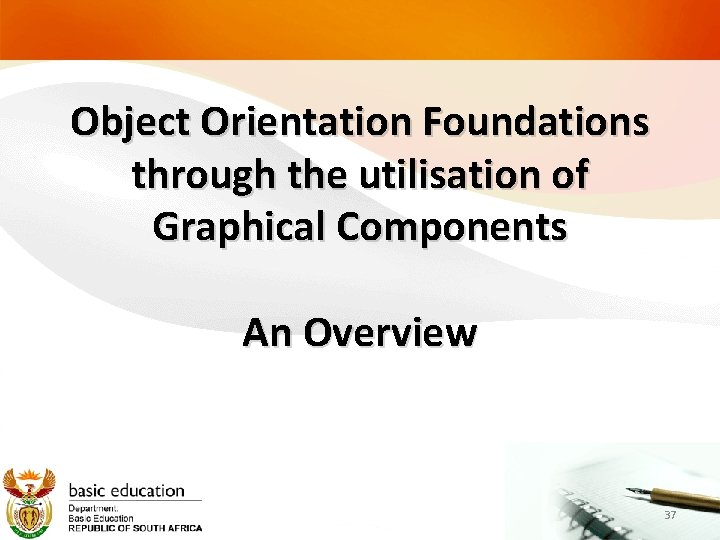 Object Orientation Foundations through the utilisation of Graphical Components

An Overview

basic education

Department:
Basic Education
REPUBLIC OF SOUTH AFRICA

37